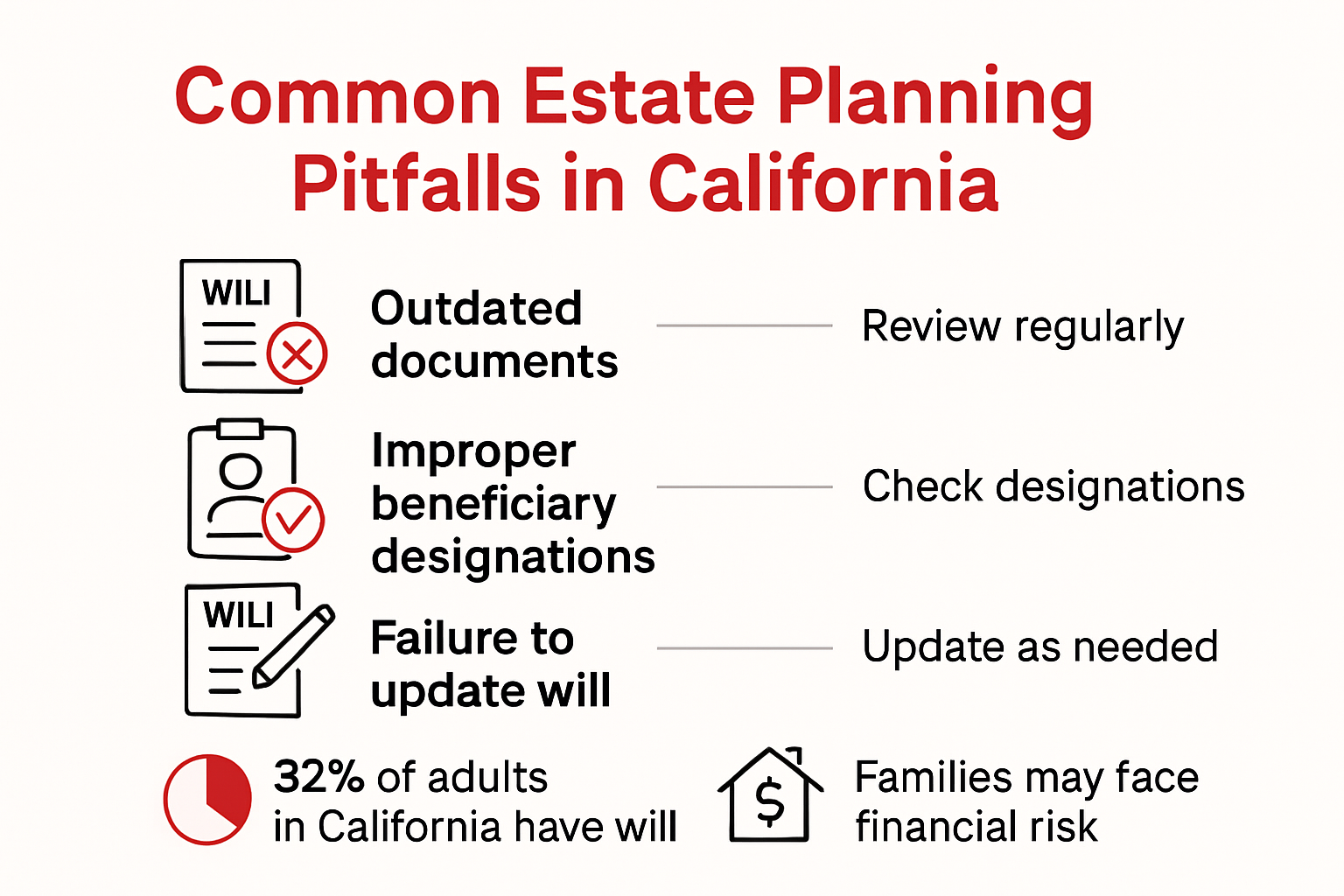 Common Estate Planning Pitfalls in California

WILI

Outdated documents

Review regularly

Improper beneficiary designations

Check designations

WILI

Failure to update will

Update as needed

32% of adults in California have will

$

Families may face financial risk